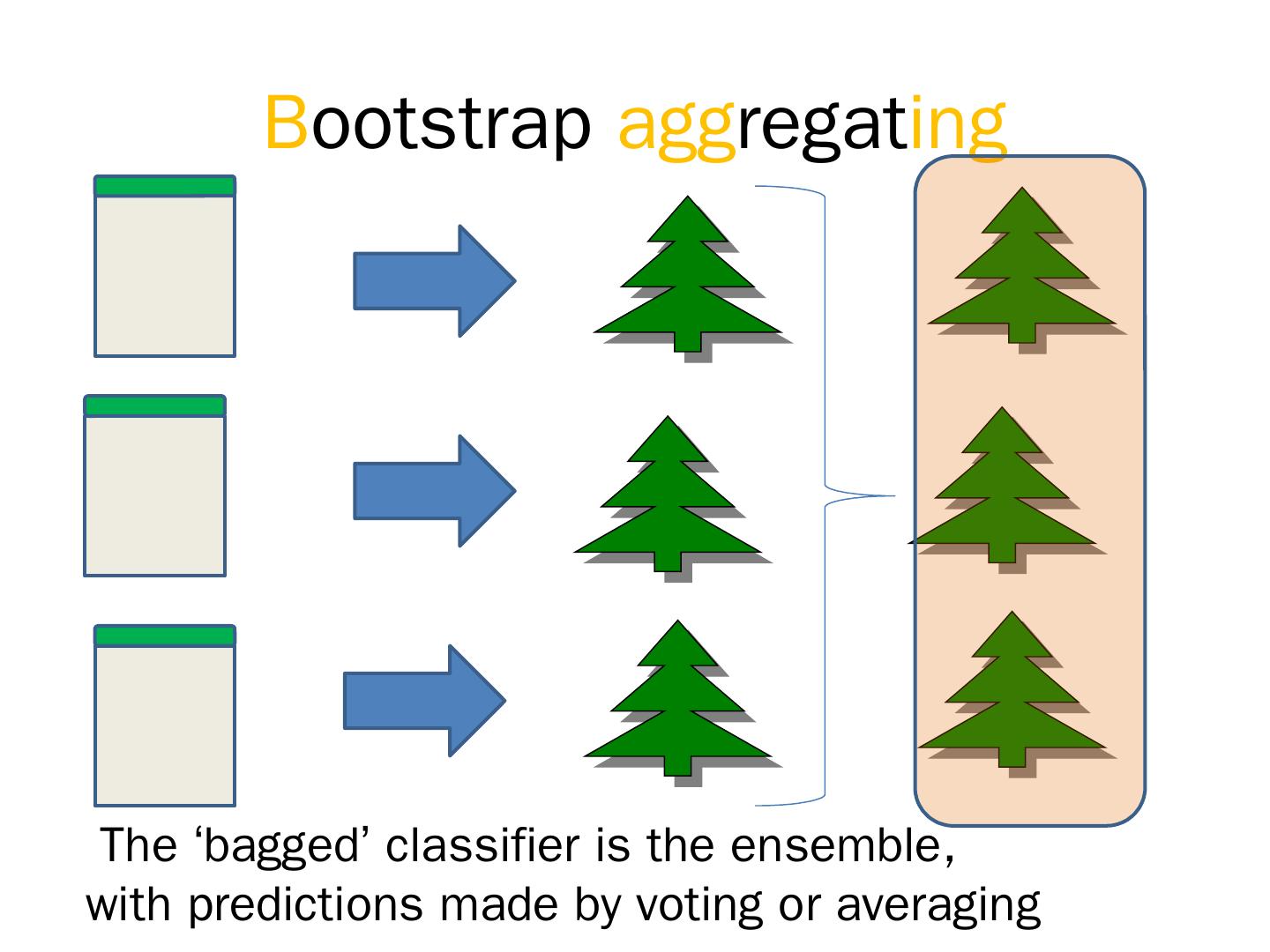 Bootstrap aggregating

The ‘bagged’ classifier is the ensemble, with predictions made by voting or averaging